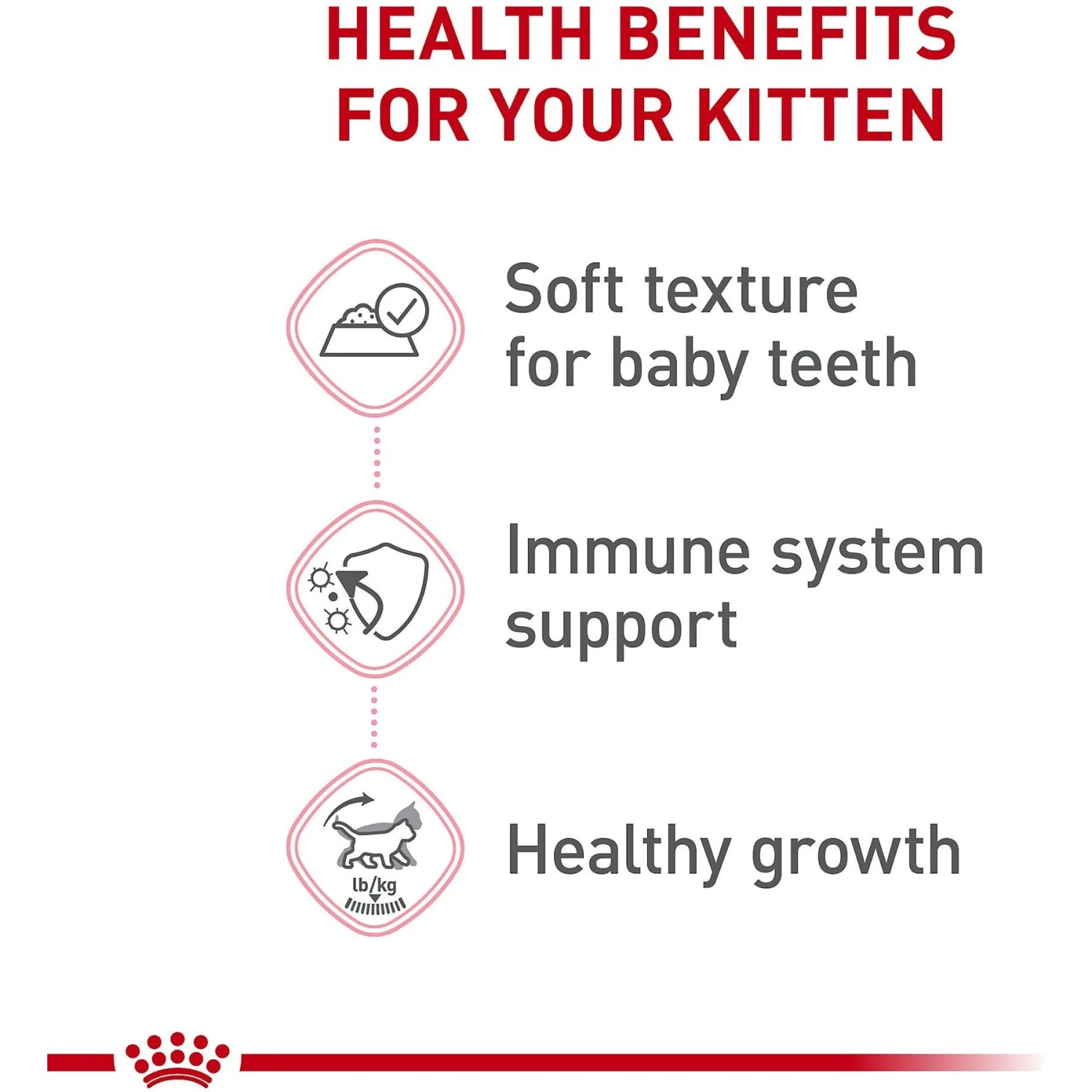 HEALTH BENEFITS FOR YOUR KITTEN

Soft texture for baby teeth

Immune system support

lb/kg

Healthy growth